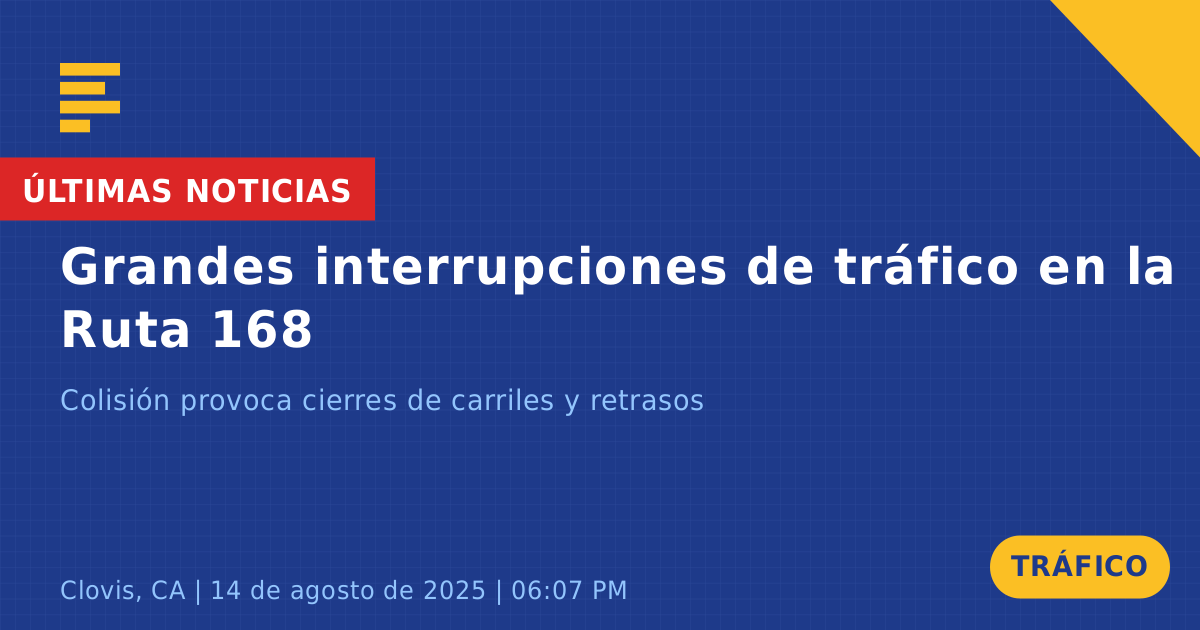 ÚLTIMAS NOTICIAS

Grandes interrupciones de tráfico en la Ruta 168

Colisión provoca cierres de carriles y retrasos

Clovis, CA | 14 de agosto de 2025 | 06:07 PM

TRÁFICO